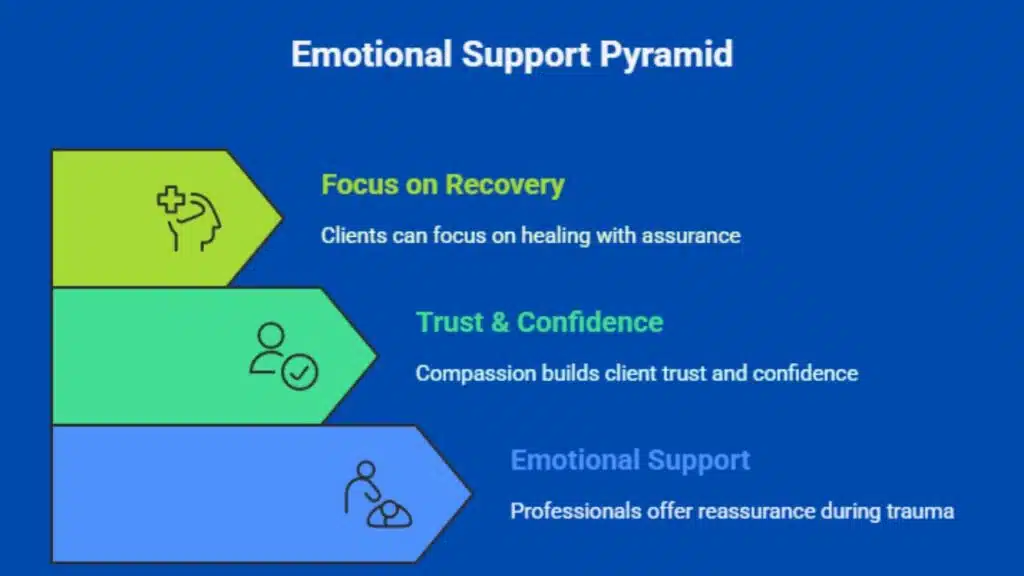 Emotional Support Pyramid

Focus on Recovery

Clients can focus on healing with assurance

Trust & Confidence

Compassion builds client trust and confidence

Emotional Support

Professionals offer reassurance during trauma